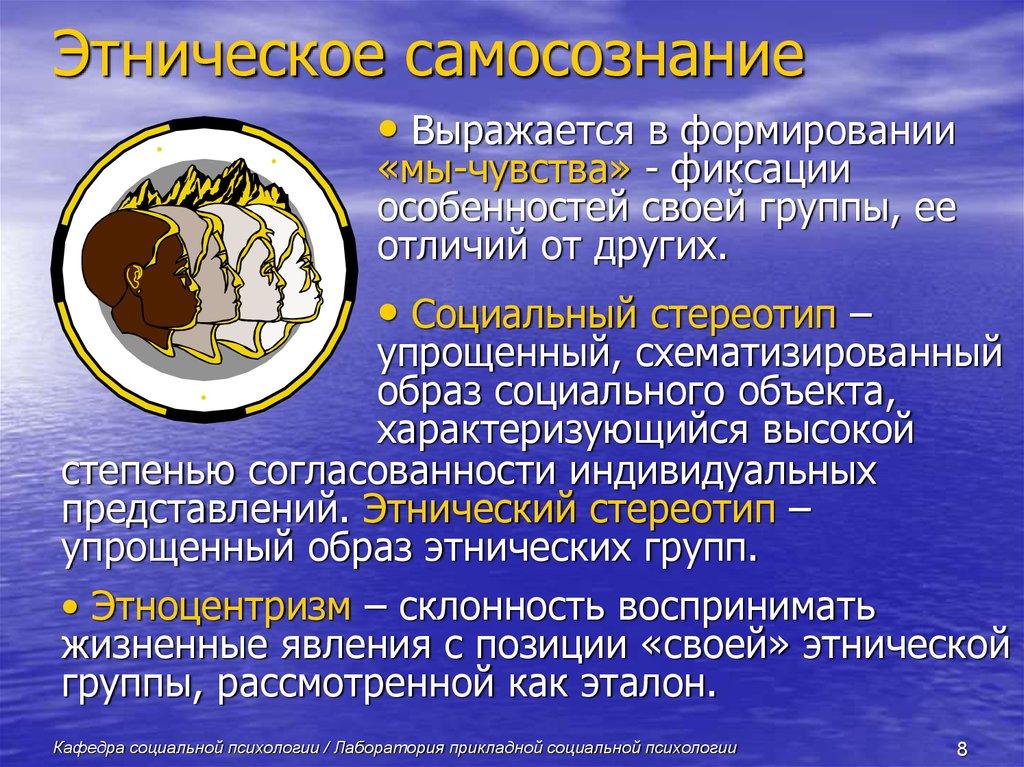 Этническое самосознание

• Выражается в формировании «мы-чувства» - фиксации особенностей своей группы, ее отличий от других.

• Социальный стереотип – упрощенный, схематизированный образ социального объекта, характеризующийся высокой степенью согласованности индивидуальных представлений. Этнический стереотип – упрощенный образ этнических групп.

• Этноцентризм – склонность воспринимать жизненные явления с позиции «своей» этнической группы, рассмотренной как эталон.

Кафедра социальной психологии / Лаборатория прикладной социальной психологии

8